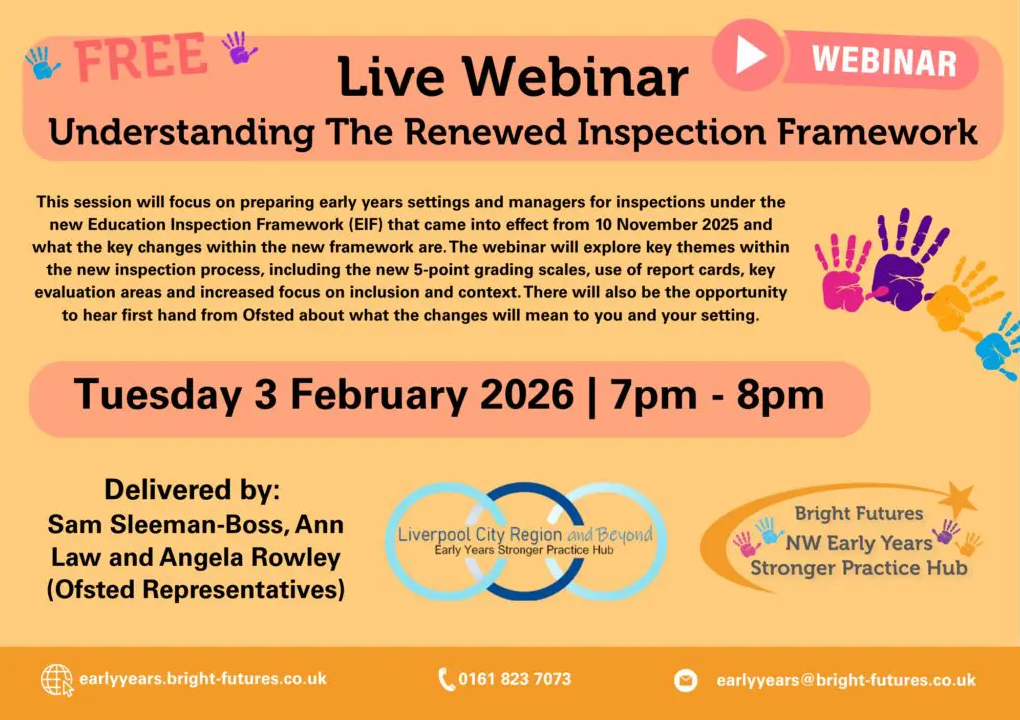 FREE

WEBINAR

Live Webinar

Understanding The Renewed Inspection Framework

This session will focus on preparing early years settings and managers for inspections under the new Education Inspection Framework (EIF) that came into effect from 10 November 2025 and what the key changes within the new framework are. The webinar will explore key themes within the new inspection process, including the new 5-point grading scales, use of report cards, key evaluation areas and increased focus on inclusion and context. There will also be the opportunity to hear first hand from Ofsted about what the changes will mean to you and your setting.

Tuesday 3 February 2026 | 7pm - 8pm

Delivered by:
Sam Sleeman-Boss, Ann Law and Angela Rowley (Ofsted Representatives)

Liverpool City Region and Beyond
Early Years Stronger Practice Hub

Bright Futures
NW Early Years
Stronger Practice Hub

earlyyears.bright-futures.co.uk

0161 823 7073

earlyyears@bright-futures.co.uk